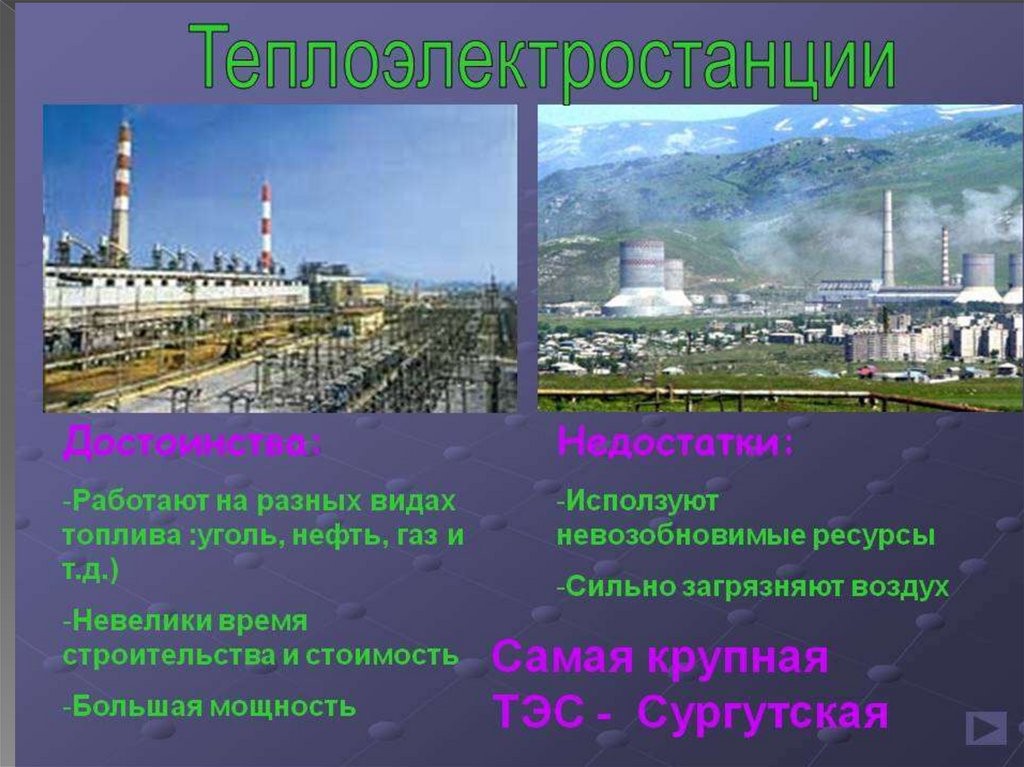 Теплоэлектростанции

Достоинства:

-Работают на разных видах топлива :уголь, нефть, газ и т.д.)

-Невелики время строительства и стоимость

-Большая мощность

Недостатки:

-Исползуют невозобновимые ресурсы

-Сильно загрязняют воздух

Самая крупная ТЭС - Сургутская